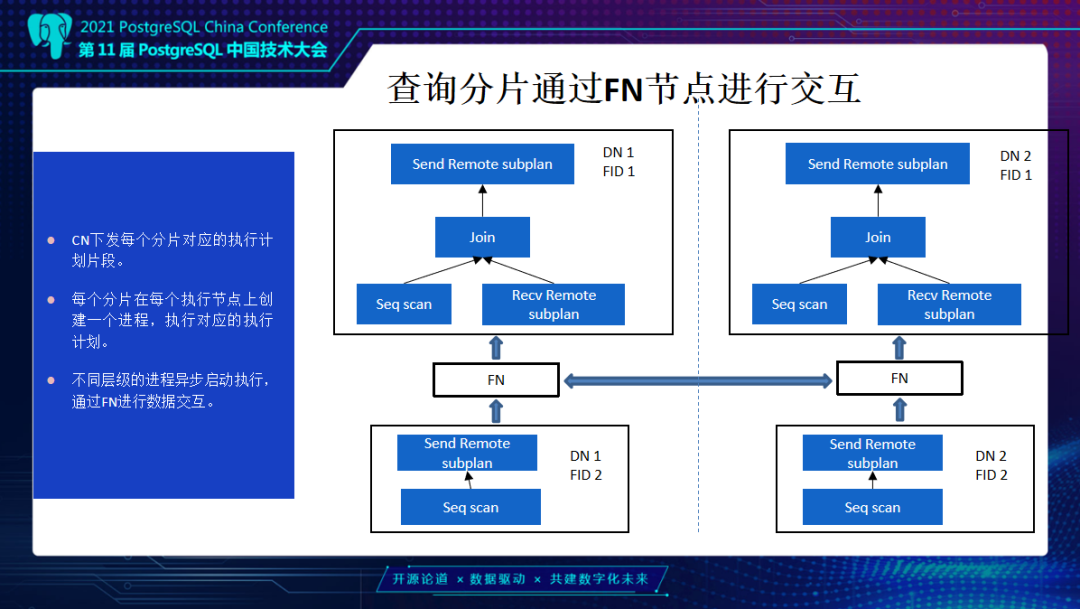 2021 PostgreSQL China Conference
第 11 届 PostgreSQL 中国技术大会

查询分片通过FN节点进行交互

- CN下发每个分片对应的执行计划片段。
- 每个分片在每个执行节点上创建一个进程，执行对应的执行计划。
- 不同层级的进程异步启动执行，通过FN进行数据交互。

Send Remote subplan
DN 1
FID 1
Join
Seq scan
Recv Remote subplan
FN
Send Remote subplan
DN 1
FID 2
Seq scan

Send Remote subplan
DN 2
FID 1
Join
Seq scan
Recv Remote subplan
FN
Send Remote subplan
DN 2
FID 2
Seq scan

开源论道 × 数据驱动 × 共建数字化未来